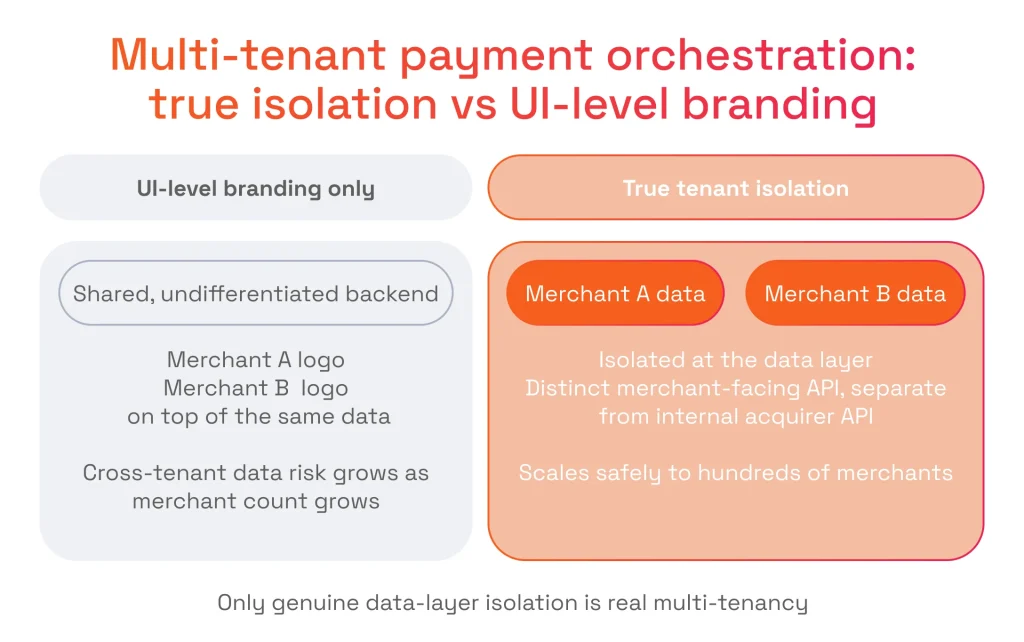 Multi-tenant payment orchestration: true isolation vs UI-level branding

UI-level branding only

Shared, undifferentiated backend

Merchant A logo
Merchant B logo
on top of the same data

Cross-tenant data risk grows as merchant count grows

True tenant isolation

Merchant A data

Merchant B data

Isolated at the data layer
Distinct merchant-facing API, separate from internal acquirer API

Scales safely to hundreds of merchants

Only genuine data-layer isolation is real multi-tenancy